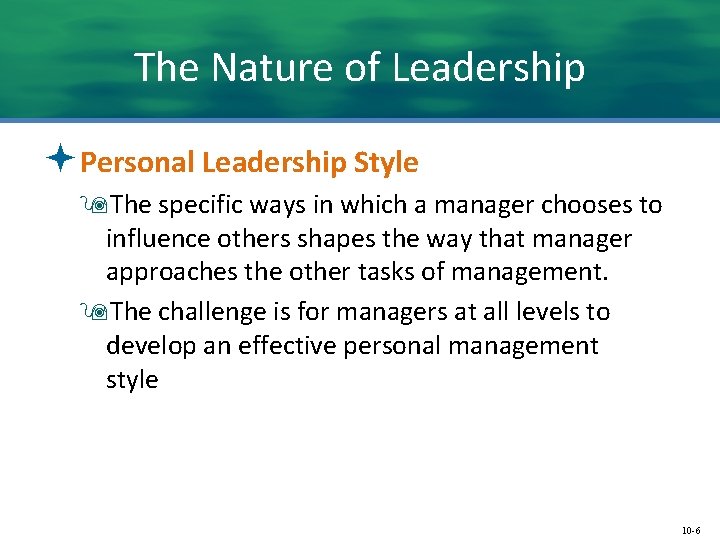 The Nature of Leadership

Personal Leadership Style

The specific ways in which a manager chooses to influence others shapes the way that manager approaches the other tasks of management.

The challenge is for managers at all levels to develop an effective personal management style

10-6